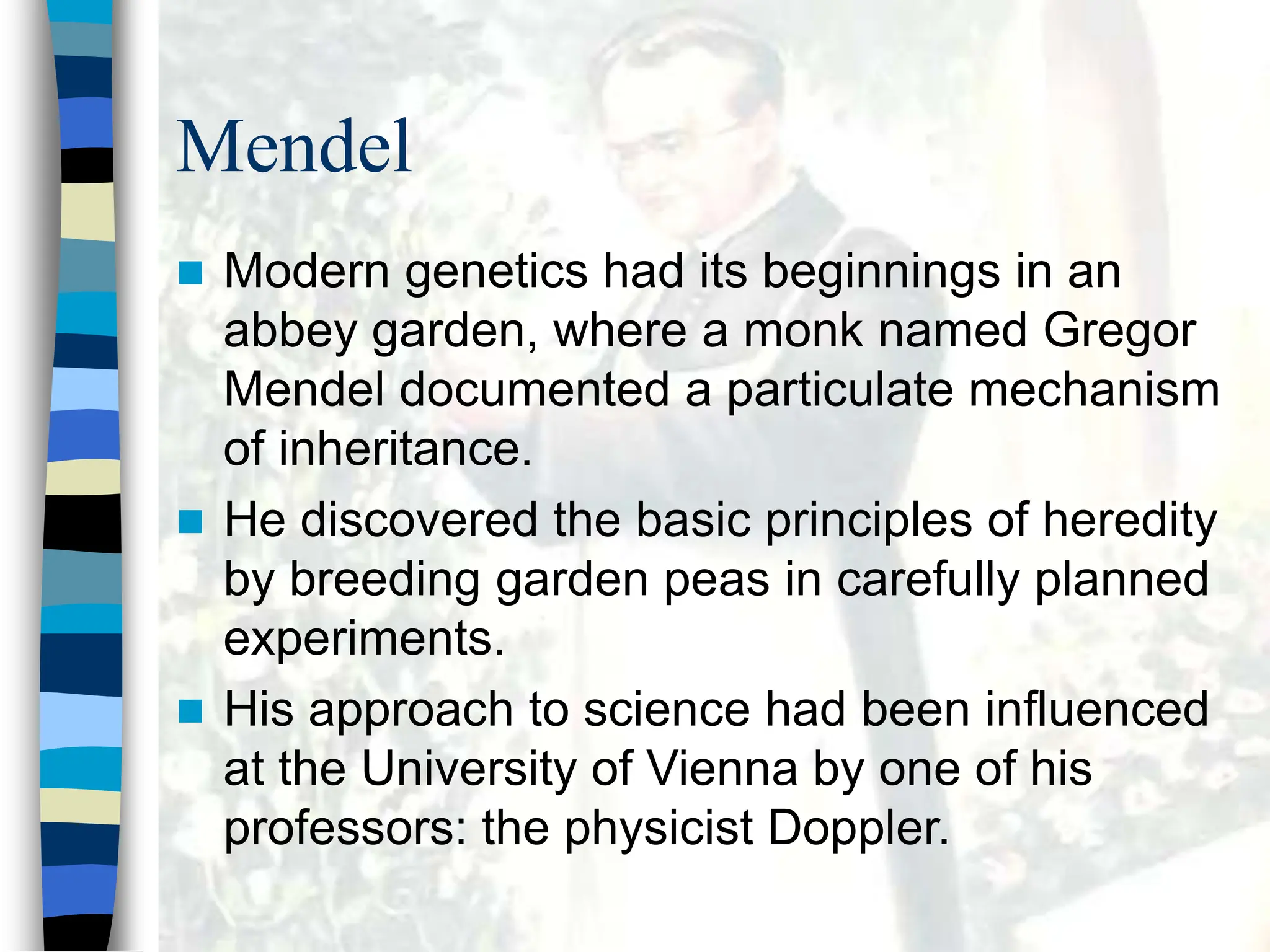 Mendel

Modern genetics had its beginnings in an abbey garden, where a monk named Gregor Mendel documented a particulate mechanism of inheritance.

He discovered the basic principles of heredity by breeding garden peas in carefully planned experiments.

His approach to science had been influenced at the University of Vienna by one of his professors: the physicist Doppler.